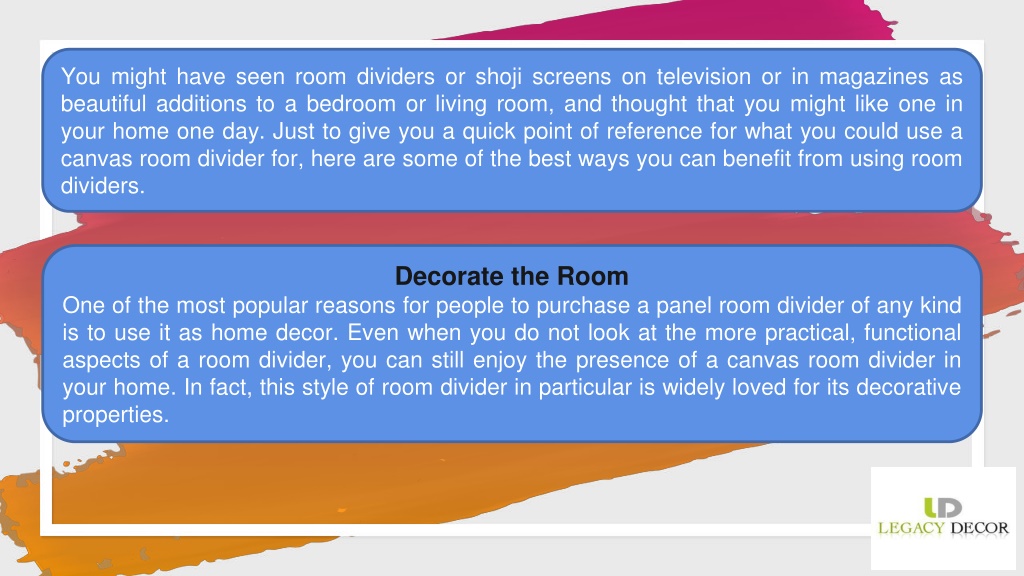 You might have seen room dividers or shoji screens on television or in magazines as beautiful additions to a bedroom or living room, and thought that you might like one in your home one day. Just to give you a quick point of reference for what you could use a canvas room divider for, here are some of the best ways you can benefit from using room dividers.

Decorate the Room

One of the most popular reasons for people to purchase a panel room divider of any kind is to use it as home decor. Even when you do not look at the more practical, functional aspects of a room divider, you can still enjoy the presence of a canvas room divider in your home. In fact, this style of room divider in particular is widely loved for its decorative properties.

LD
LEGACY DECOR